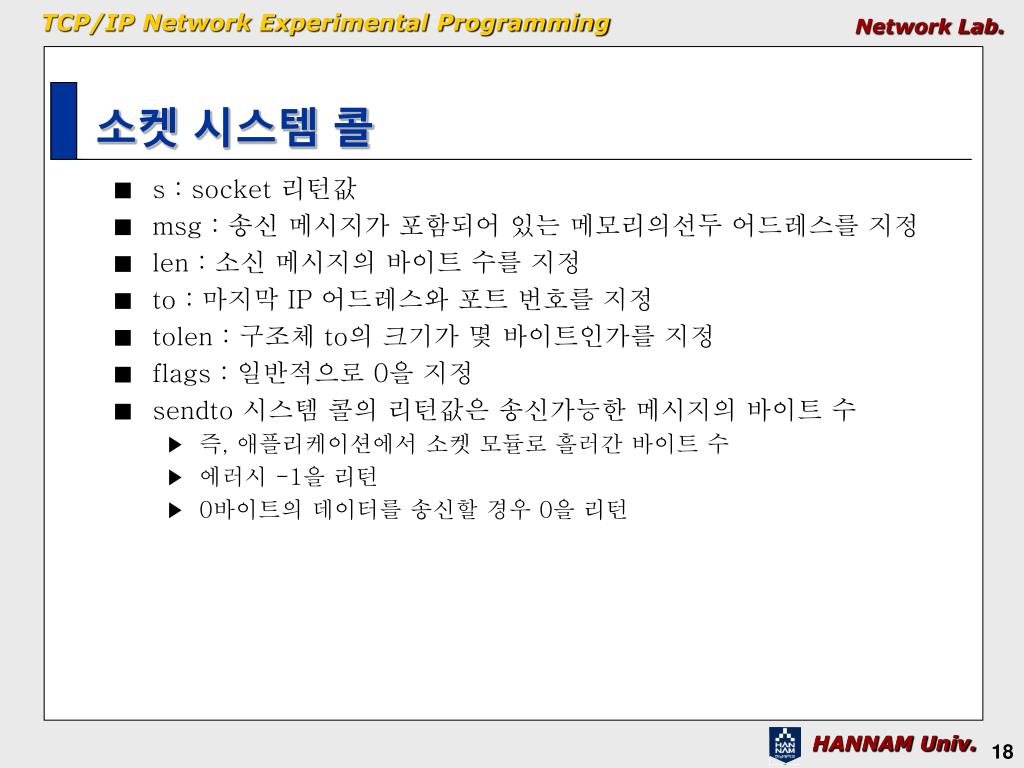 TCP/IP Network Experimental Programming

Network Lab.

소켓 시스템 콜

■ s : socket 리턴값
■ msg : 송신 메시지가 포함되어 있는 메모리의선두 어드레스를 지정
■ len : 소신 메시지의 바이트 수를 지정
■ to : 마지막 IP 어드레스와 포트 번호를 지정
■ tolen : 구조체 to의 크기가 몇 바이트인가를 지정
■ flags : 일반적으로 0을 지정
■ sendto 시스템 콜의 리턴값은 송신가능한 메시지의 바이트 수
▶ 즉, 애플리케이션에서 소켓 모듈로 흘러간 바이트 수
▶ 에러시 -1을 리턴
▶ 0바이트의 데이터를 송신할 경우 0을 리턴

HAN NAM

HANNAM Univ.

18